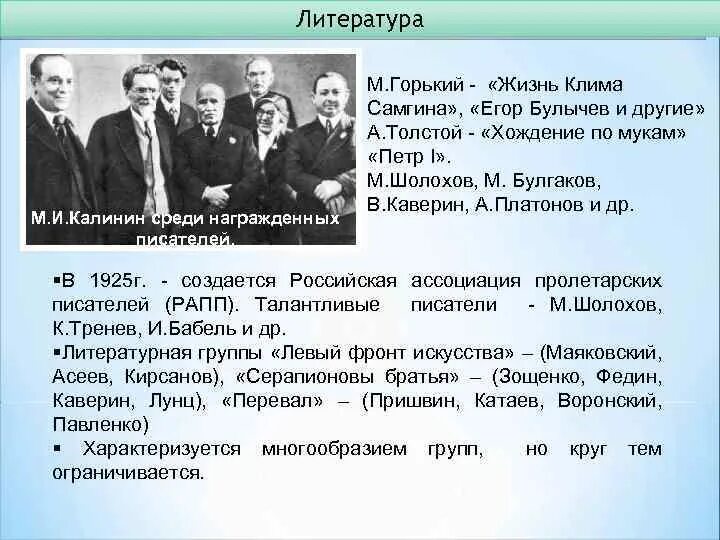 Литература

М.И.Калинин среди награжденных писателей.

М.Горький - «Жизнь Клима Самгина», «Егор Булычев и другие» А.Толстой - «Хождение по мукам» «Петр I».
М.Шолохов, М. Булгаков, В.Каверин, А.Платонов и др.

▪В 1925г. - создается Российская ассоциация пролетарских писателей (РАПП). Талантливые писатели - М.Шолохов, К.Тренев, И.Бабель и др.
▪Литературная группы «Левый фронт искусства» – (Маяковский, Асеев, Кирсанов), «Серапионовы братья» – (Зощенко, Федин, Каверин, Лунц), «Перевал» – (Пришвин, Катаев, Воронский, Павленко)
▪ Характеризуется многообразием групп, но круг тем ограничивается.